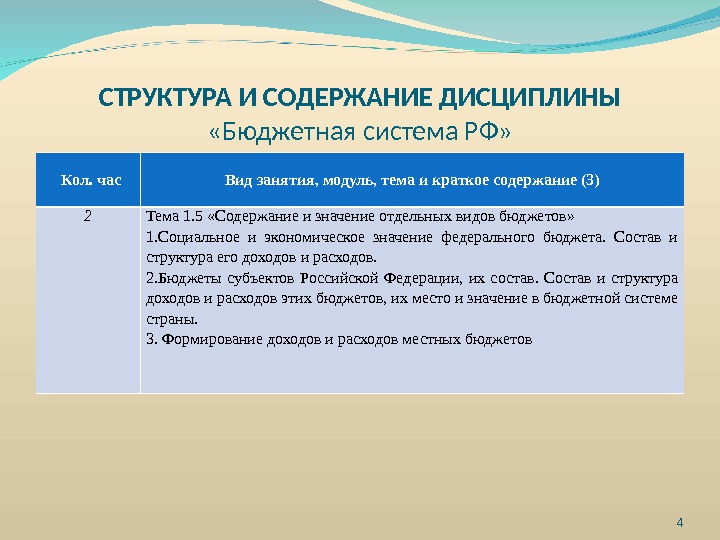 СТРУКТУРА И СОДЕРЖАНИЕ ДИСЦИПЛИНЫ
«Бюджетная система РФ»

| Кол. час | Вид занятия, модуль, тема и краткое содержание (3) |
|---|---|
| 2 | Тема 1.5 «Содержание и значение отдельных видов бюджетов» 1.Социальное и экономическое значение федерального бюджета. Состав и структура его доходов и расходов. 2.Бюджеты субъектов Российской Федерации, их состав. Состав и структура доходов и расходов этих бюджетов, их место и значение в бюджетной системе страны. 3. Формирование доходов и расходов местных бюджетов |

4